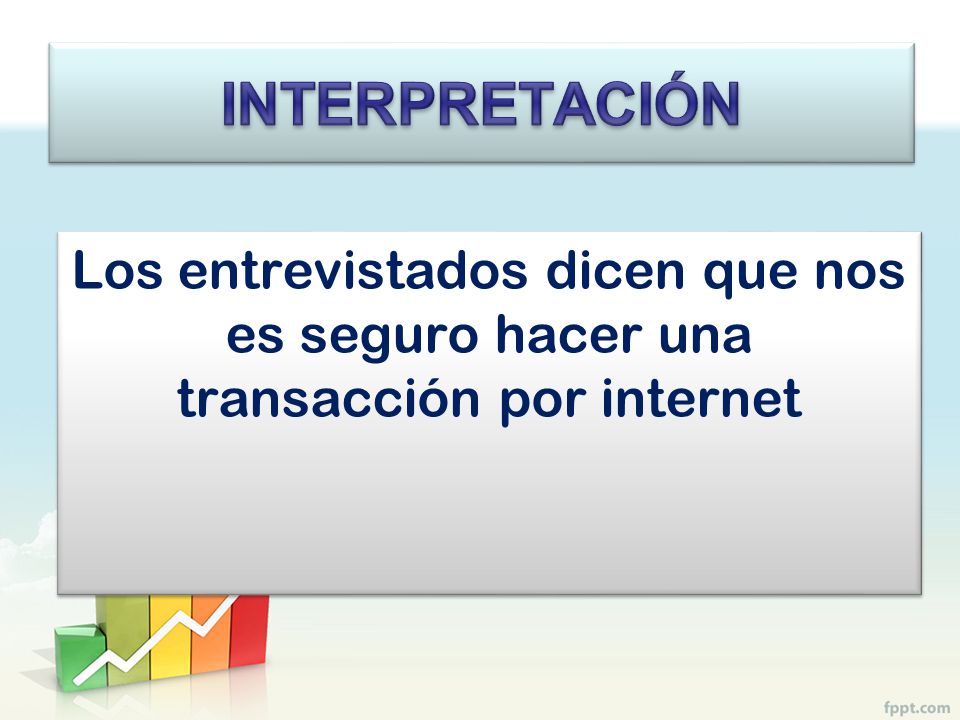 INTERPRETACIÓN

Los entrevistados dicen que nos es seguro hacer una transacción por internet

fppt.com